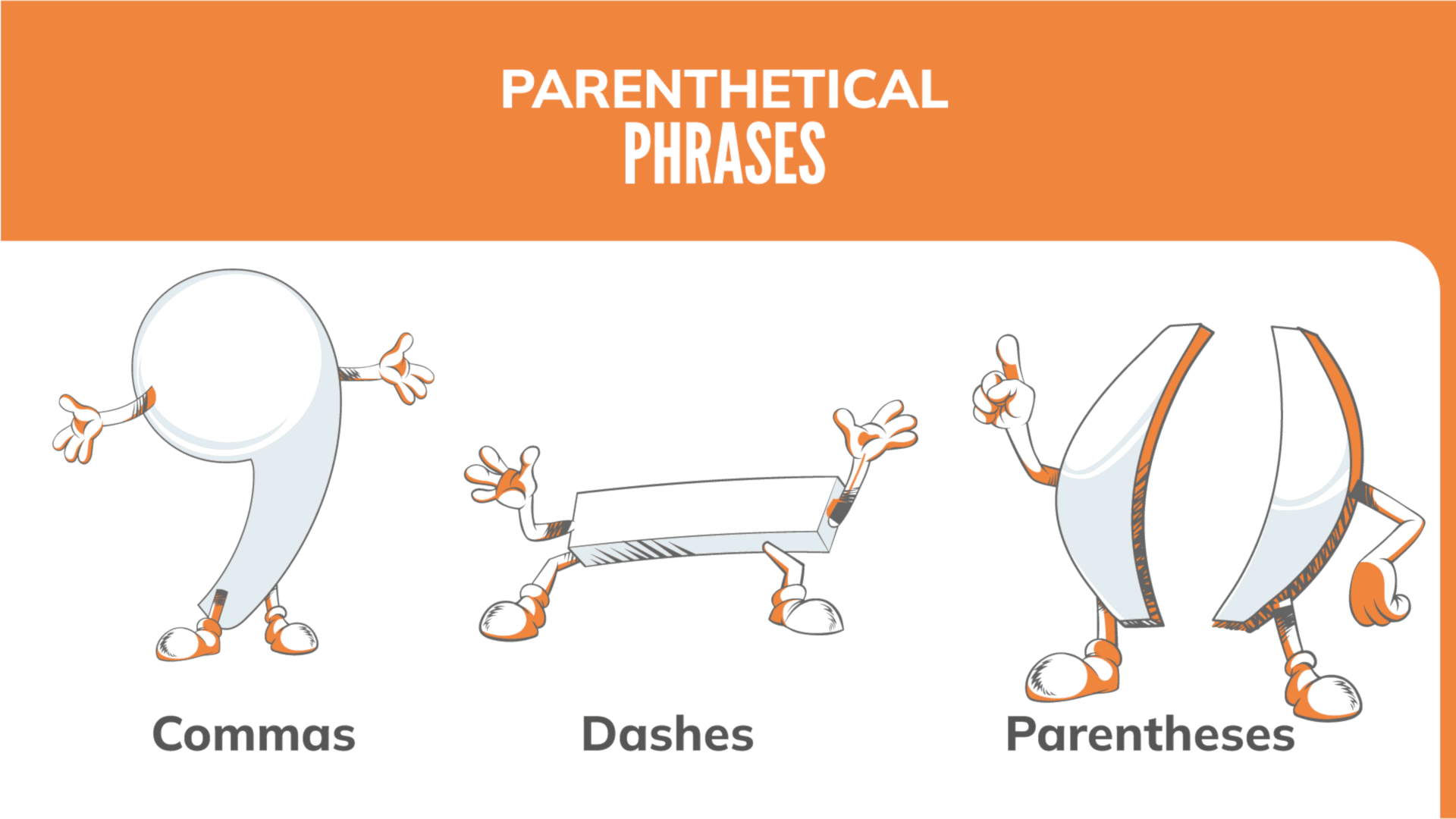 PARENTHETICAL
PHRASES

Commas

Dashes

Parentheses